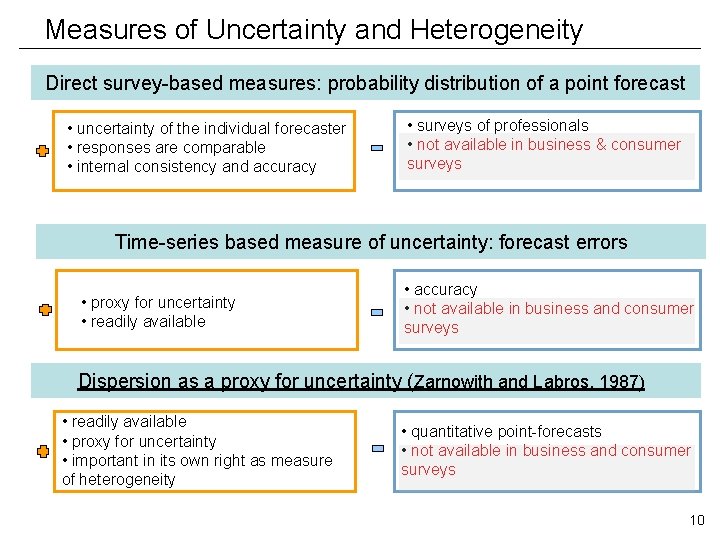 Measures of Uncertainty and Heterogeneity

Direct survey-based measures: probability distribution of a point forecast

• uncertainty of the individual forecaster
• responses are comparable
• internal consistency and accuracy

• surveys of professionals
• not available in business & consumer surveys

Time-series based measure of uncertainty: forecast errors

• proxy for uncertainty
• readily available

• accuracy
• not available in business and consumer surveys

Dispersion as a proxy for uncertainty (Zarnowith and Labros, 1987)

• readily available
• proxy for uncertainty
• important in its own right as measure of heterogeneity

• quantitative point-forecasts
• not available in business and consumer surveys

10